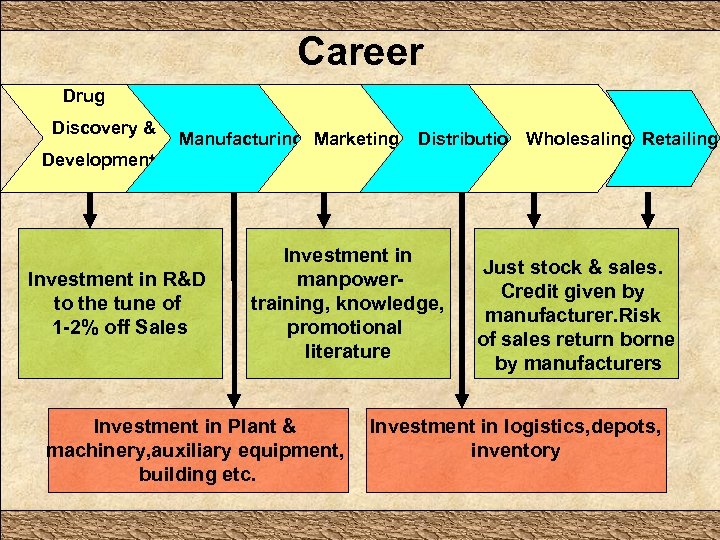 Career

Drug Discovery & Development

Manufacturinc

Marketing

Distributio

Wholesaling

Retailing

Investment in R&D to the tune of 1-2% off Sales

Investment in manpower-training, knowledge, promotional literature

Just stock & sales. Credit given by manufacturer.Risk of sales return borne by manufacturers

Investment in Plant & machinery,auxiliary equipment, building etc.

Investment in logistics,depots, inventory